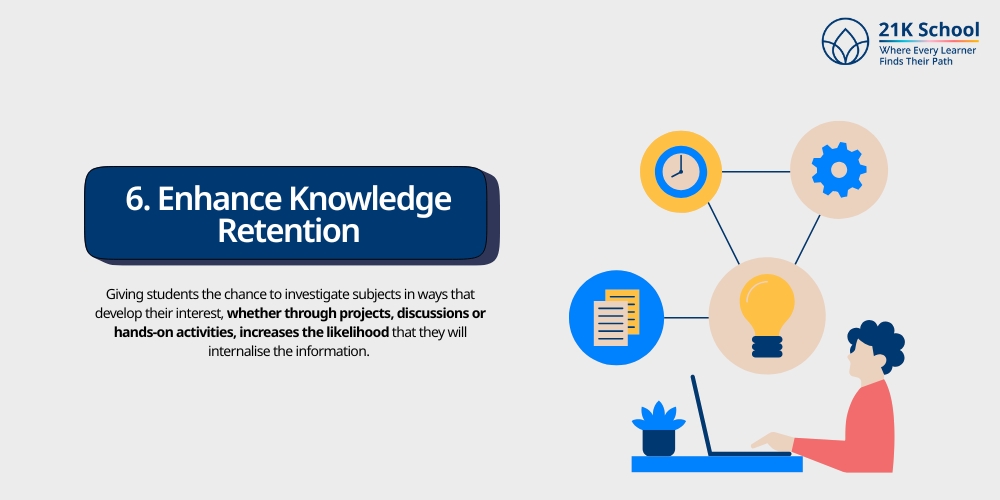 21K School
Where Every Learner Finds Their Path

6. Enhance Knowledge Retention

Giving students the chance to investigate subjects in ways that develop their interest, whether through projects, discussions or hands-on activities, increases the likelihood that they will internalise the information.